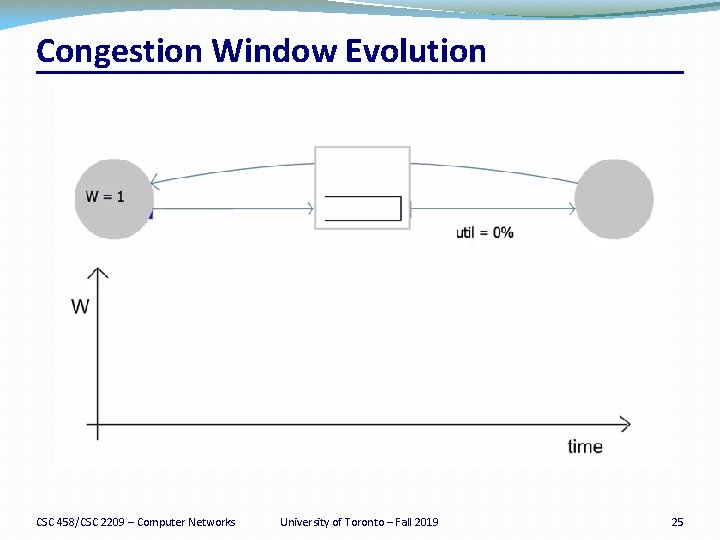 Congestion Window Evolution

W = 1

util = 0%

W

time

CSC 458/CSC 2209 – Computer Networks

University of Toronto – Fall 2019

25